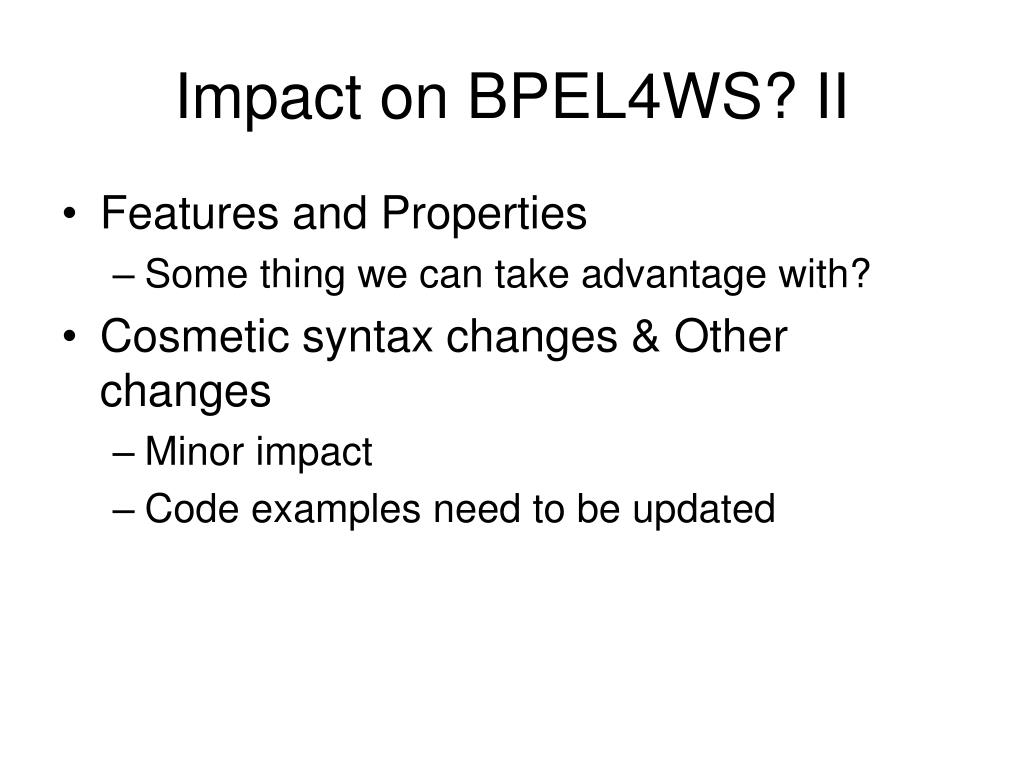 Impact on BPEL4WS? II

• Features and Properties
– Some thing we can take advantage with?
• Cosmetic syntax changes & Other changes
– Minor impact
– Code examples need to be updated